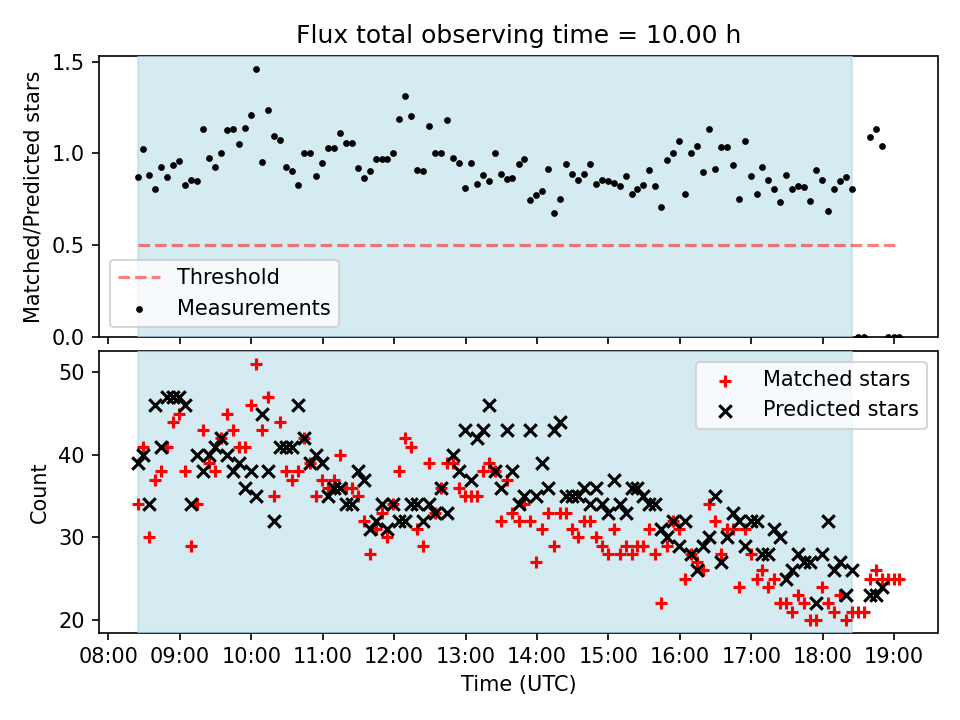 Flux total observing time = 10.00 h

Matched/Predicted stars

1.5
1.0
0.5
0.0

Threshold
Measurements

Count

50
40
30
20

Matched stars
Predicted stars

08:00 09:00 10:00 11:00 12:00 13:00 14:00 15:00 16:00 17:00 18:00 19:00

Time (UTC)